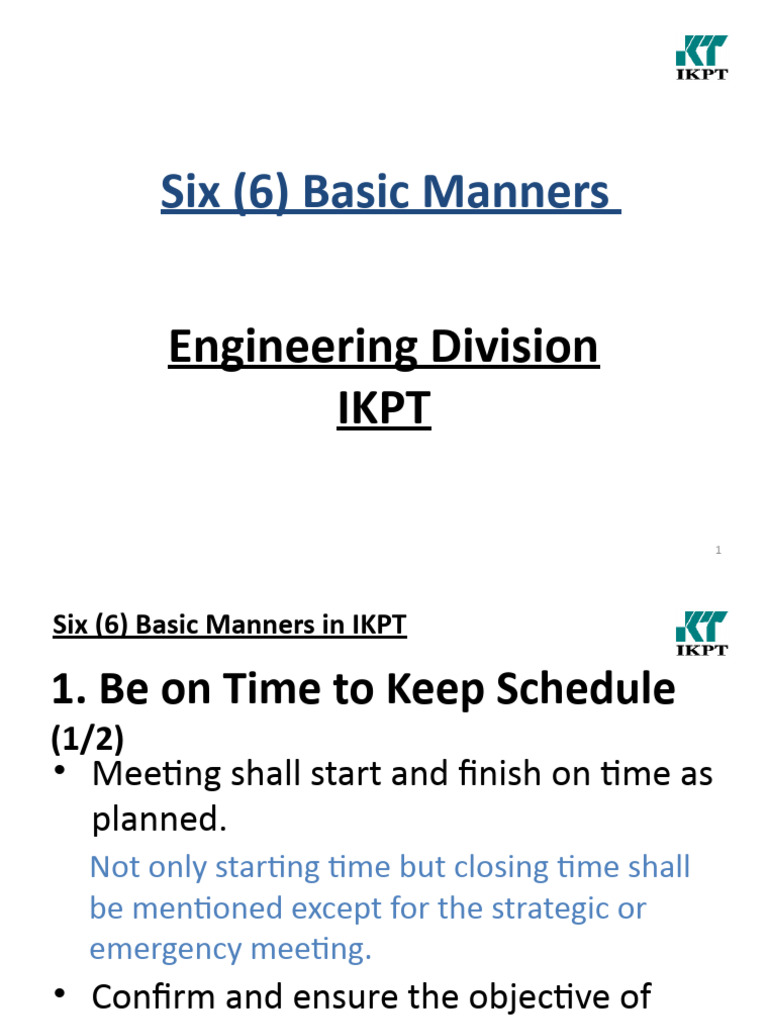 IKPT

Six (6) Basic Manners

Engineering Division
IKPT

1

Six (6) Basic Manners in IKPT

IKPT

1. Be on Time to Keep Schedule (1/2)

• Meeting shall start and finish on time as planned.

Not only starting time but closing time shall be mentioned except for the strategic or emergency meeting.

• Confirm and ensure the objective of